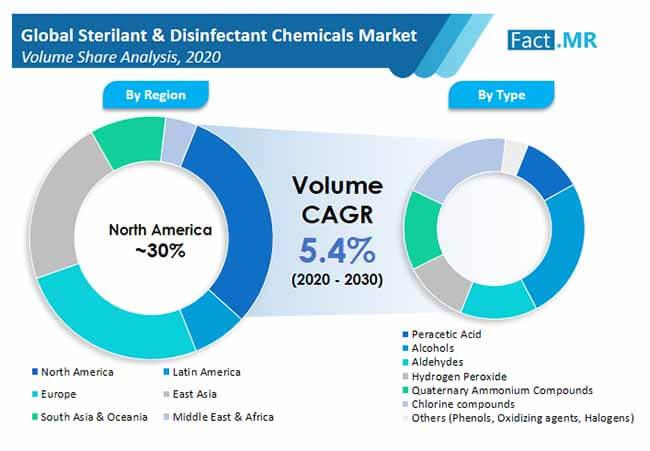 Global Sterilant & Disinfectant Chemicals Market
Volume Share Analysis, 2020

Fact.MR

By Region

By Type

North America
~30%

Volume
CAGR
5.4%
(2020 - 2030)

North America
Latin America
Europe
East Asia
South Asia & Oceania
Middle East & Africa

Peracetic Acid
Alcohols
Aldehydes
Hydrogen Peroxide
Quaternary Ammonium Compounds
Chlorine compounds
Others (Phenols, Oxidizing agents, Halogens)